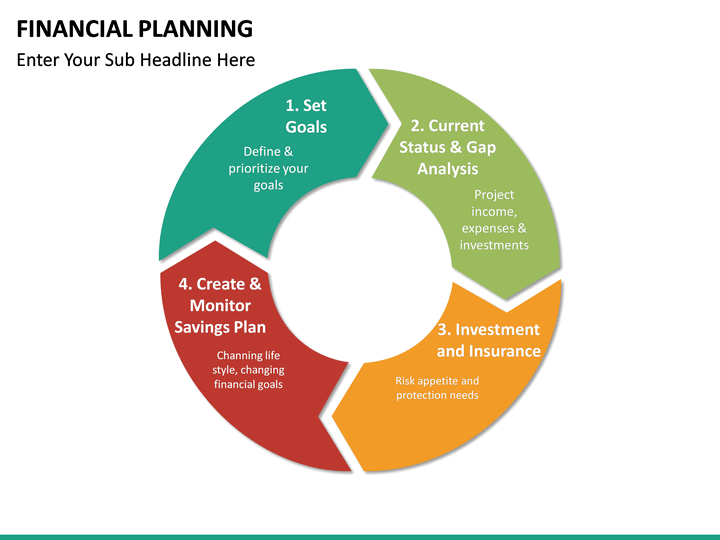 FINANCIAL PLANNING
Enter Your Sub Headline Here

1. Set Goals
Define & prioritize your goals

2. Current Status & Gap Analysis
Project income, expenses & investments

3. Investment and Insurance
Risk appetite and protection needs

4. Create & Monitor Savings Plan
Channing life style, changing financial goals